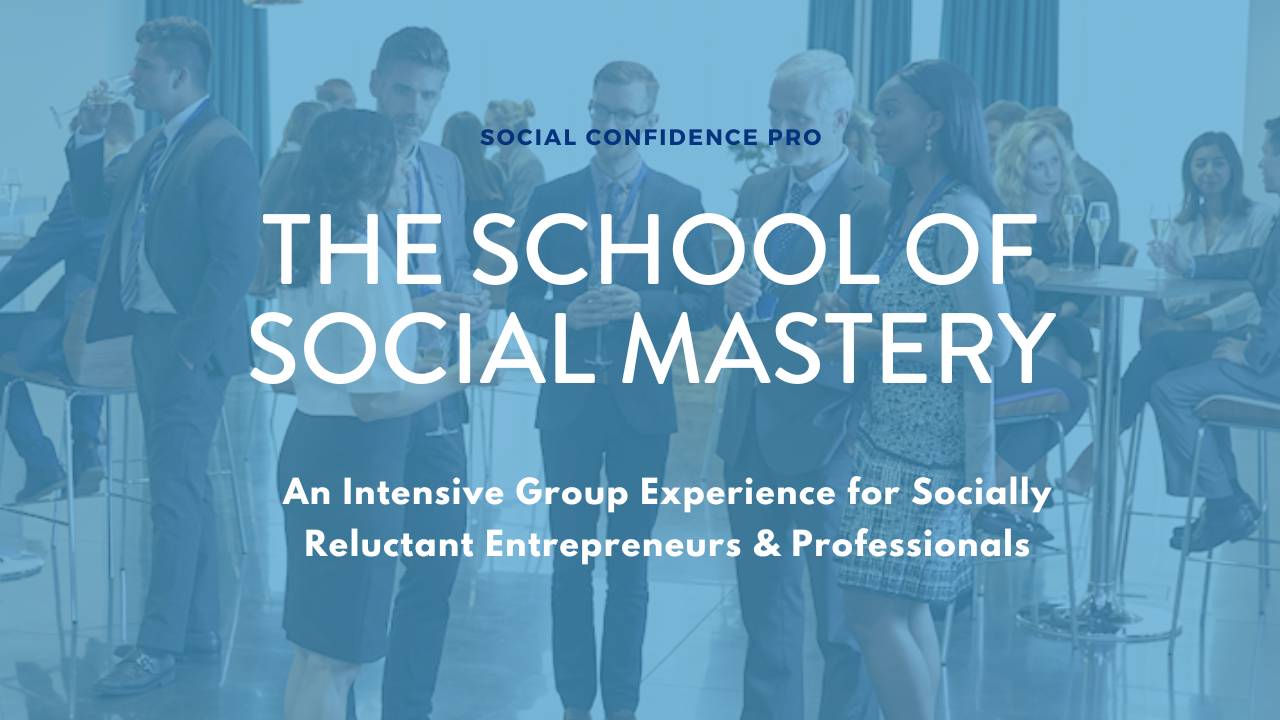 SOCIAL CONFIDENCE PRO

THE SCHOOL OF SOCIAL MASTERY

An Intensive Group Experience for Socially Reluctant Entrepreneurs & Professionals